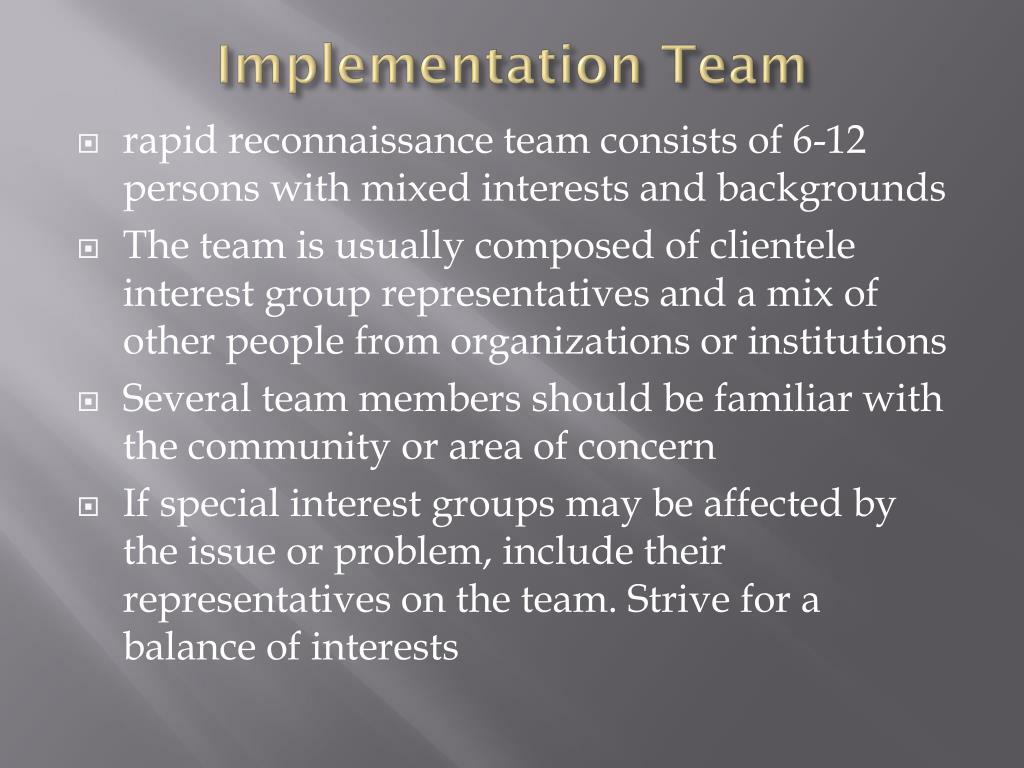 Implementation Team

rapid reconnaissance team consists of 6-12 persons with mixed interests and backgrounds

The team is usually composed of clientele interest group representatives and a mix of other people from organizations or institutions

Several team members should be familiar with the community or area of concern

If special interest groups may be affected by the issue or problem, include their representatives on the team. Strive for a balance of interests